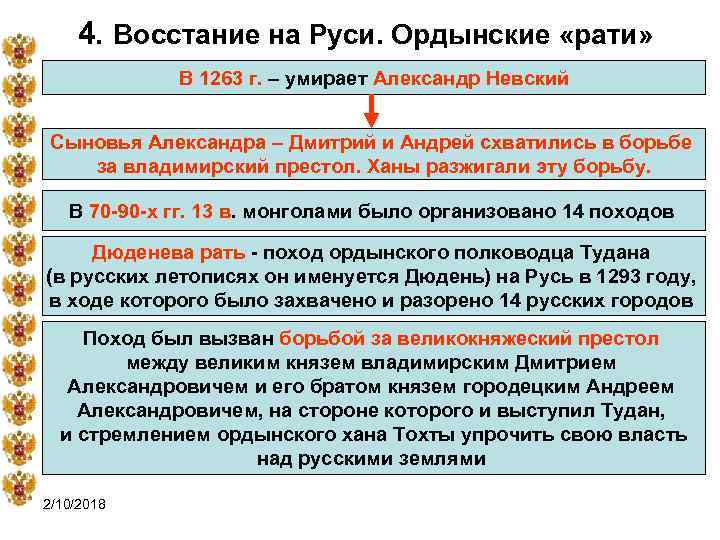 4. Восстание на Руси. Ордынские «рати»

В 1263 г. – умирает Александр Невский

Сыновья Александра – Дмитрий и Андрей схватились в борьбе за владимирский престол. Ханы разжигали эту борьбу.

В 70-90-х гг. 13 в. монголами было организовано 14 походов

Дюденева рать - поход ордынского полководца Тудана (в русских летописях он именуется Дюдень) на Русь в 1293 году, в ходе которого было захвачено и разорено 14 русских городов

Поход был вызван борьбой за великокняжеский престол между великим князем владимирским Дмитрием Александровичем и его братом князем городецким Андреем Александровичем, на стороне которого и выступил Тудан, и стремлением ордынского хана Тохты упрочить свою власть над русскими землями

2/10/2018